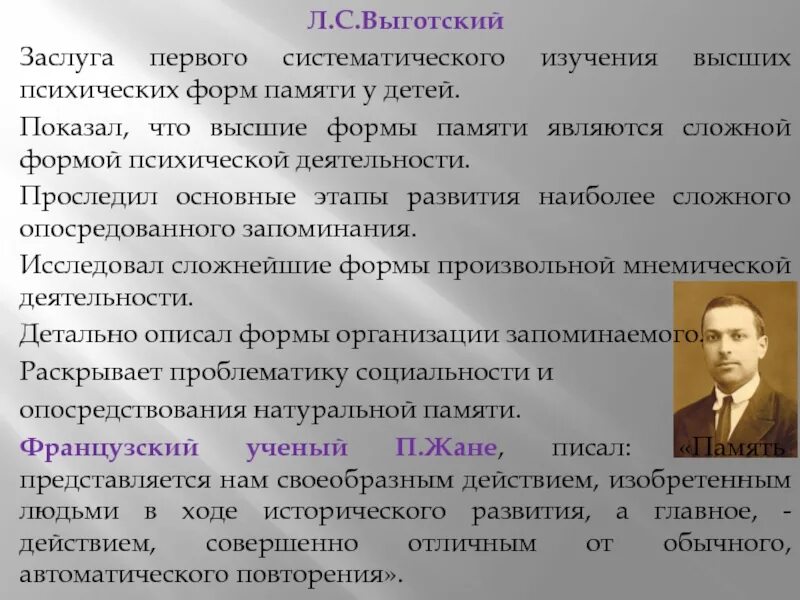 Л.С.Выготский

Заслуга первого систематического изучения высших психических форм памяти у детей.

Показал, что высшие формы памяти являются сложной формой психической деятельности.

Проследил основные этапы развития наиболее сложного опосредованного запоминания.

Исследовал сложнейшие формы произвольной мнемической деятельности.

Детально описал формы организации запоминаемого.

Раскрывает проблематику социальности и

опосредствования натуральной памяти.

Французский ученый П.Жане, писал: «Память представляется нам своеобразным действием, изобретенным людьми в ходе исторического развития, а главное, - действием, совершенно отличным от обычного, автоматического повторения».